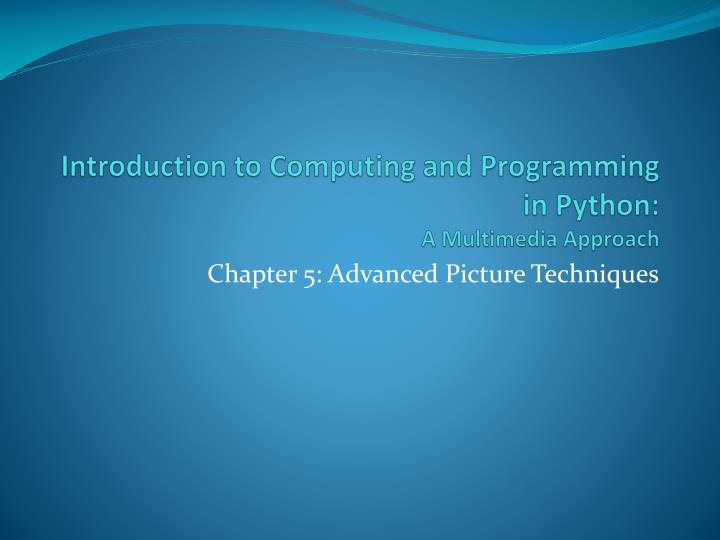 Introduction to Computing and Programming in Python:
A Multimedia Approach

Chapter 5: Advanced Picture Techniques